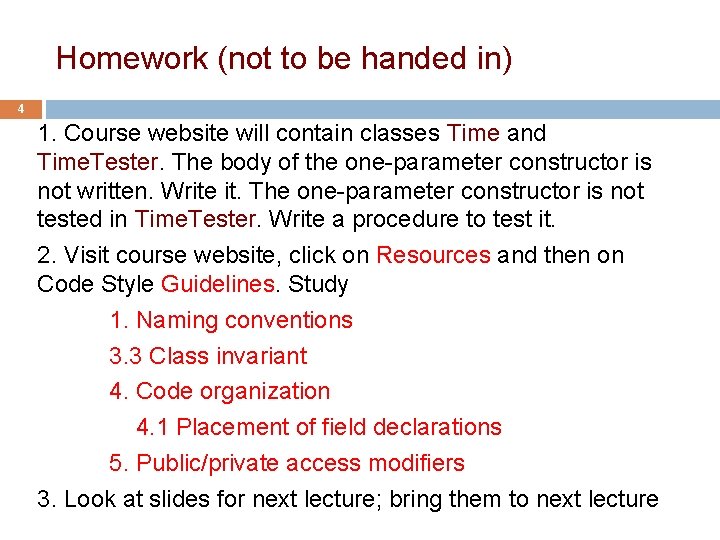 Homework (not to be handed in)

4

1. Course website will contain classes Time and TimeTester. The body of the one-parameter constructor is not written. Write it. The one-parameter constructor is not tested in TimeTester. Write a procedure to test it.

2. Visit course website, click on Resources and then on Code Style Guidelines. Study

1. Naming conventions

3.3 Class invariant

4. Code organization

4.1 Placement of field declarations

5. Public/private access modifiers

3. Look at slides for next lecture; bring them to next lecture